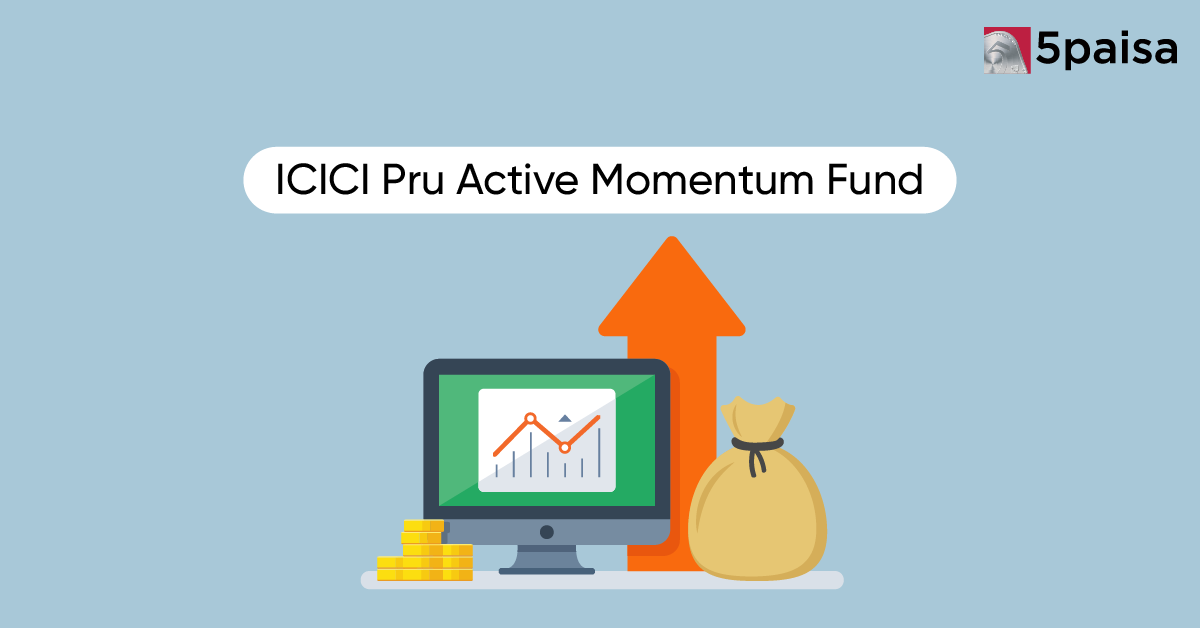 5paisa

ICICI Pru Active Momentum Fund